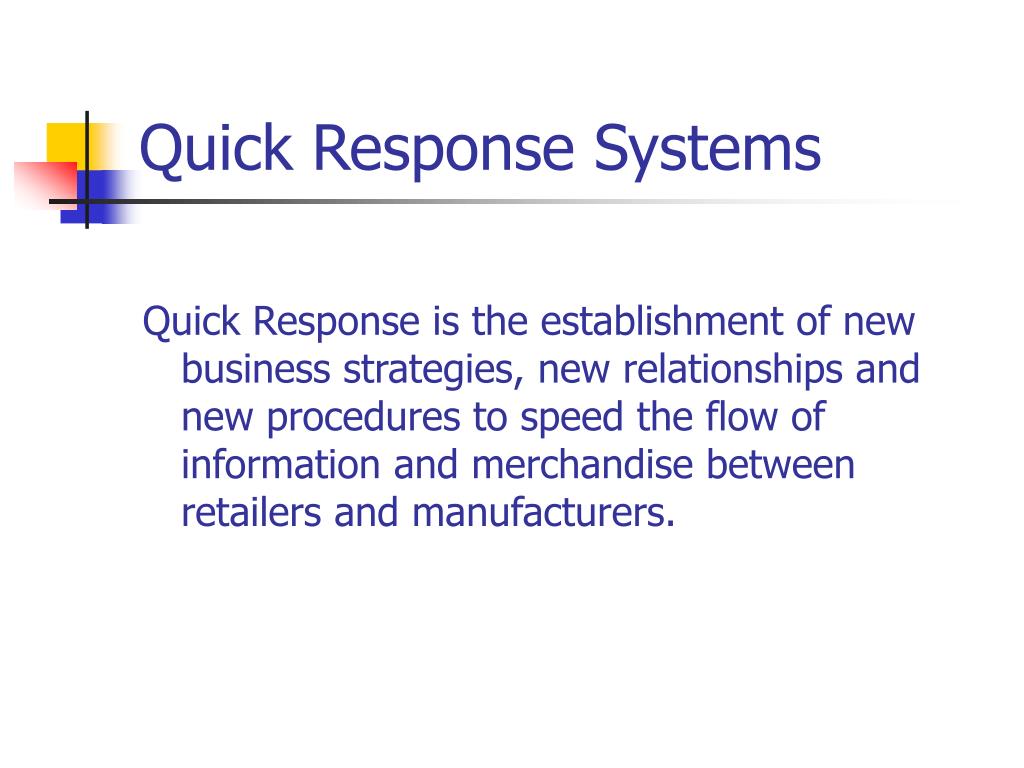 Quick Response Systems

Quick Response is the establishment of new business strategies, new relationships and new procedures to speed the flow of information and merchandise between retailers and manufacturers.